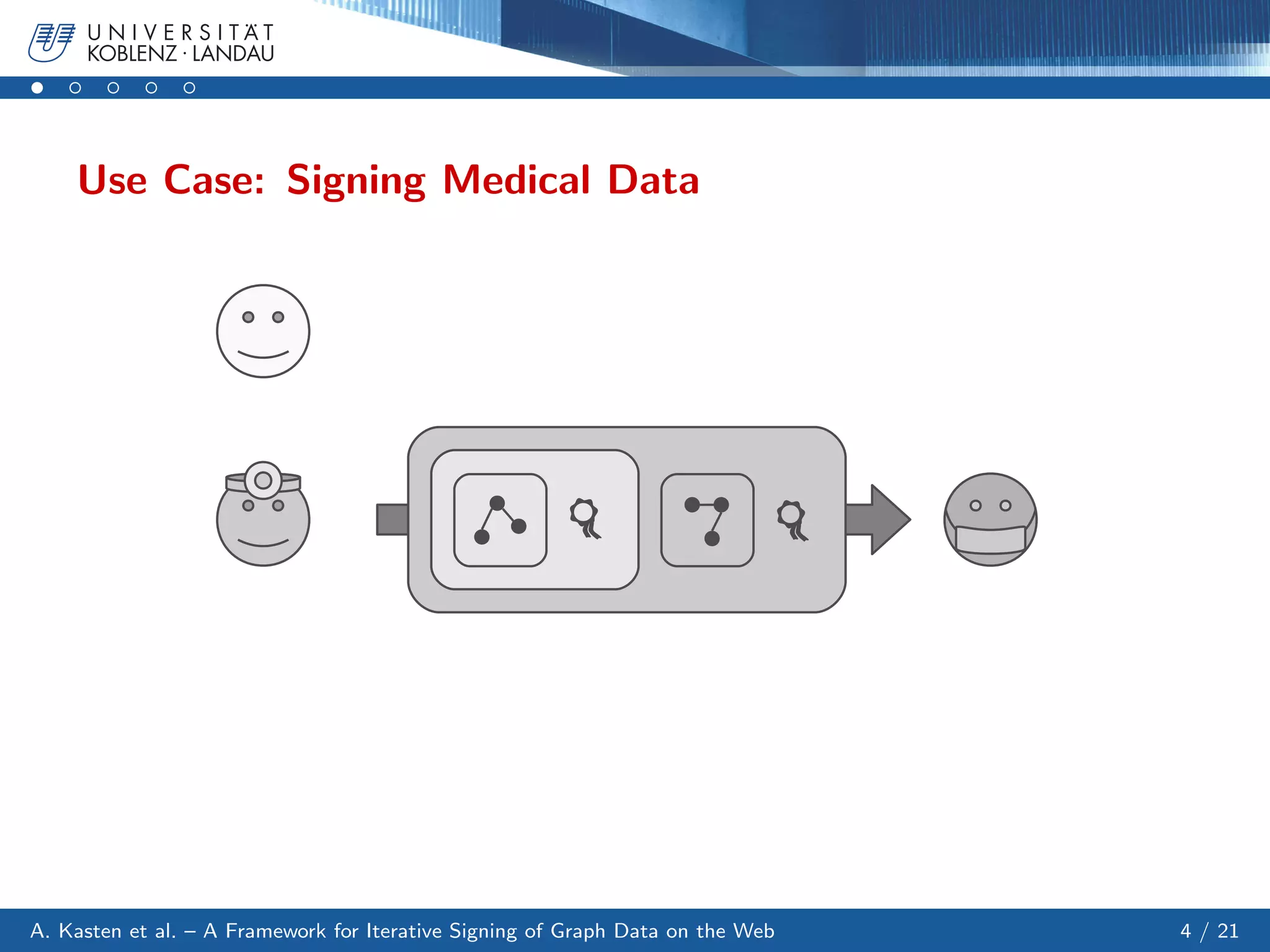 UNIVERSITÄT KOBLENZ · LANDAU

Use Case: Signing Medical Data

A. Kasten et al. – A Framework for Iterative Signing of Graph Data on the Web

4 / 21